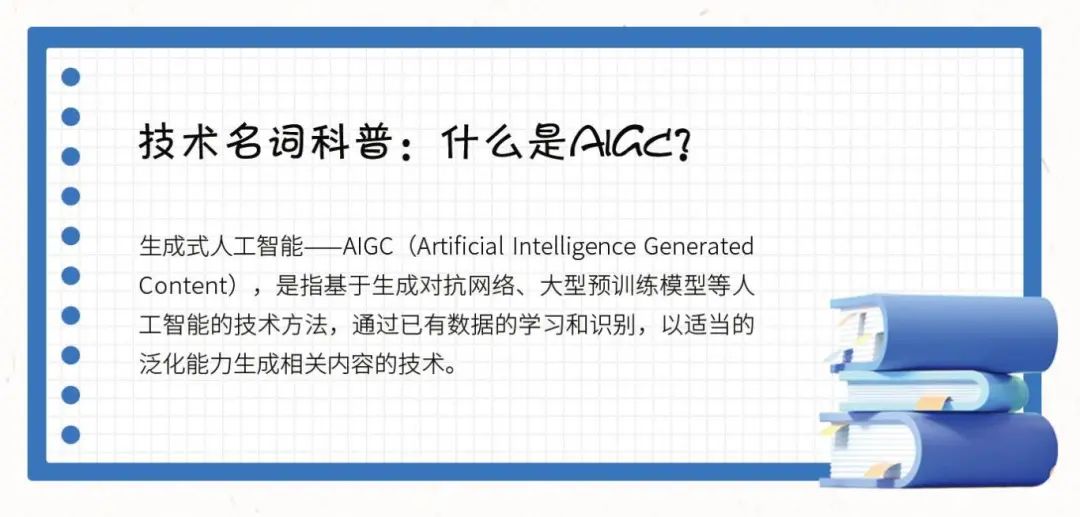 技术名词科普：什么是AIGC?

生成式人工智能——AIGC（Artificial Intelligence Generated Content），是指基于生成对抗网络、大型预训练模型等人工智能的技术方法，通过已有数据的学习和识别，以适当的泛化能力生成相关内容的技术。